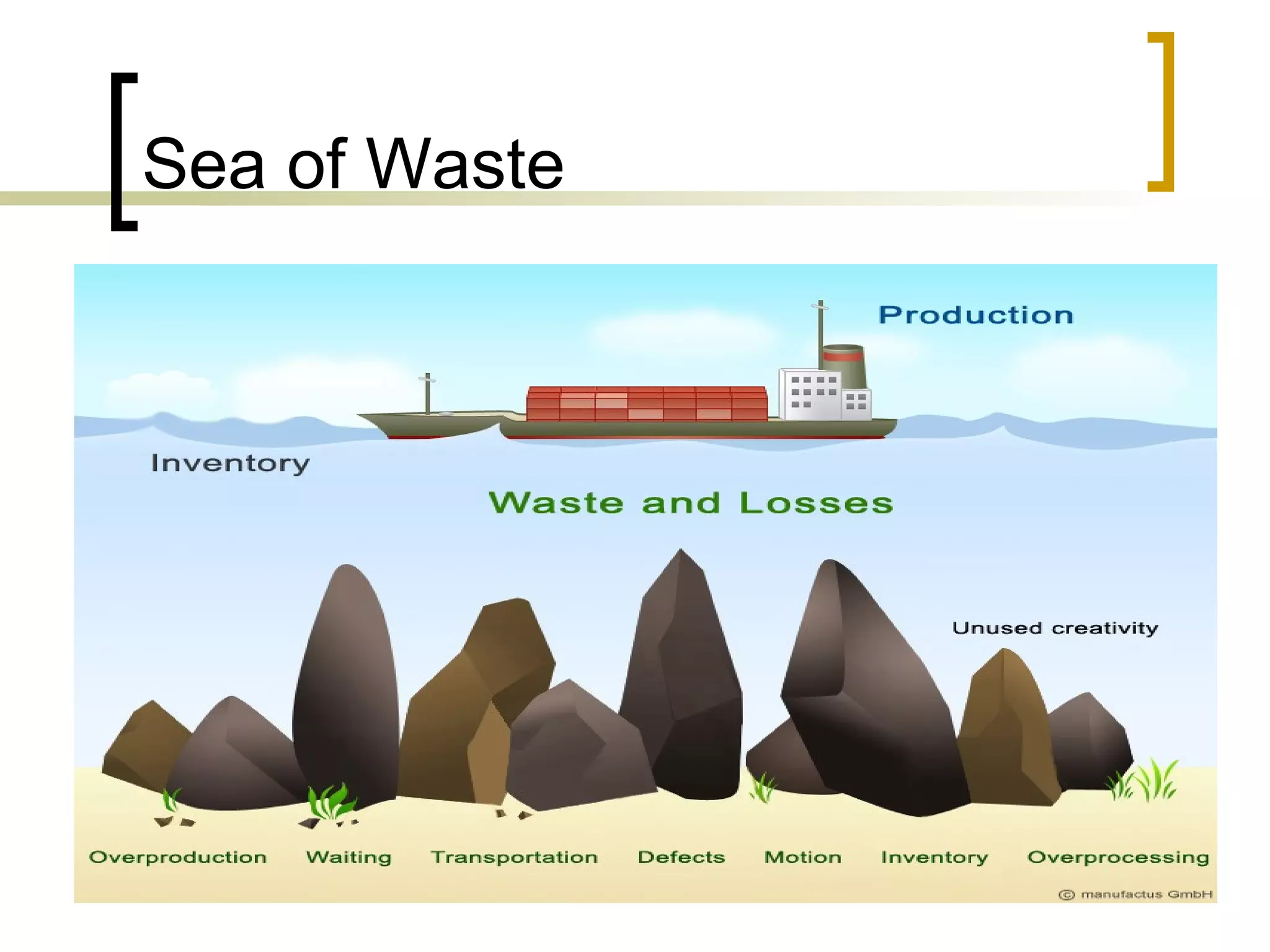 Sea of Waste

Production

Inventory

Waste and Losses

Unused creativity

Overproduction Waiting Transportation Defects Motion Inventory Overprocessing

© manufactus GmbH